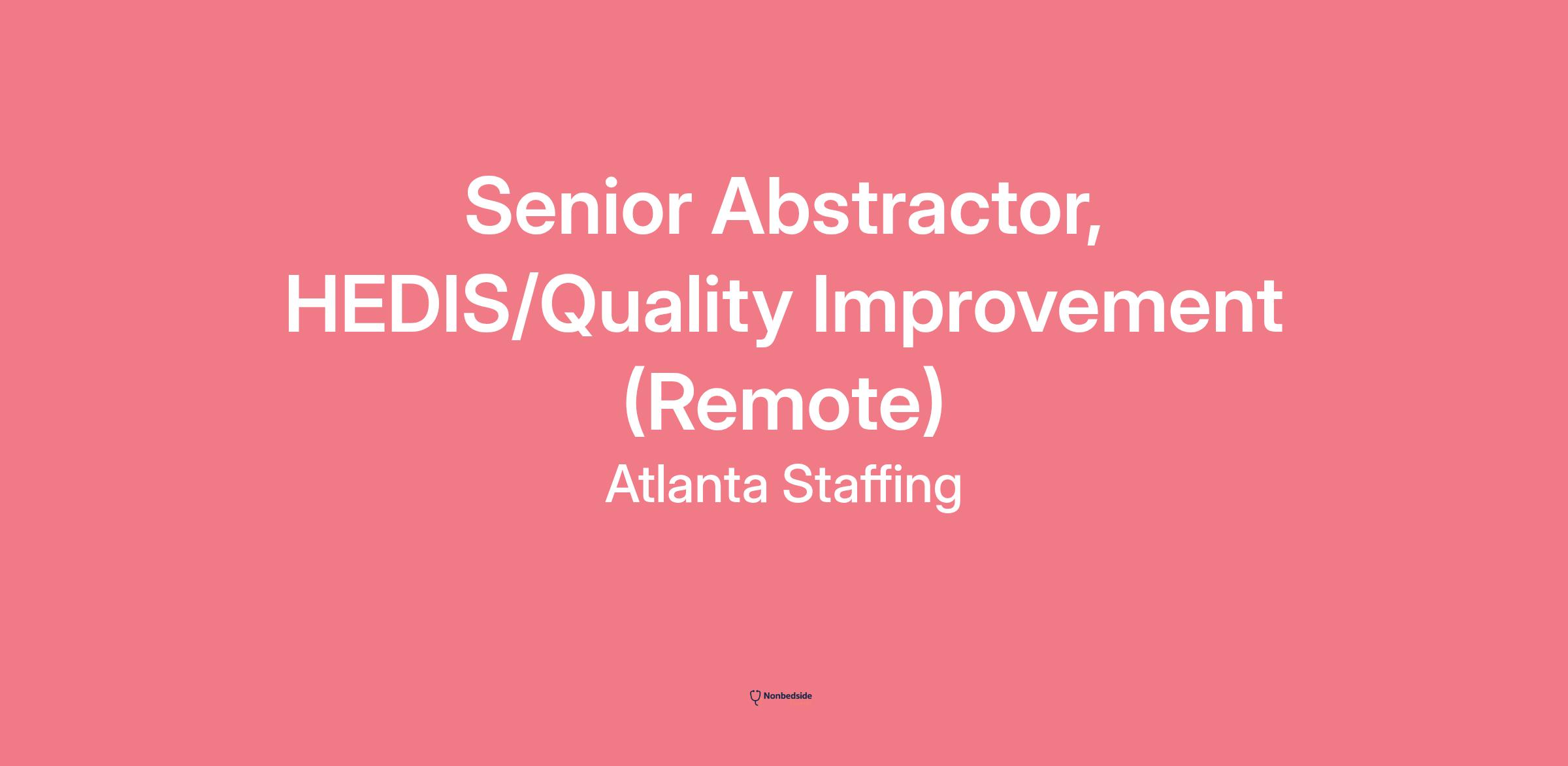 Senior Abstractor, HEDIS/Quality Improvement (Remote)

Atlanta Staffing

Nonbedside